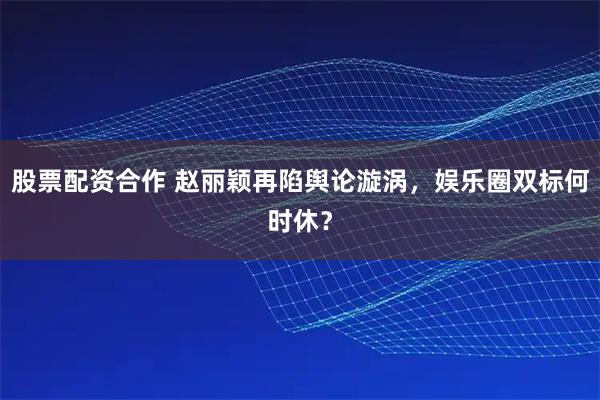 股票配资合作 赵丽颖再陷舆论漩涡，娱乐圈双标何时休？